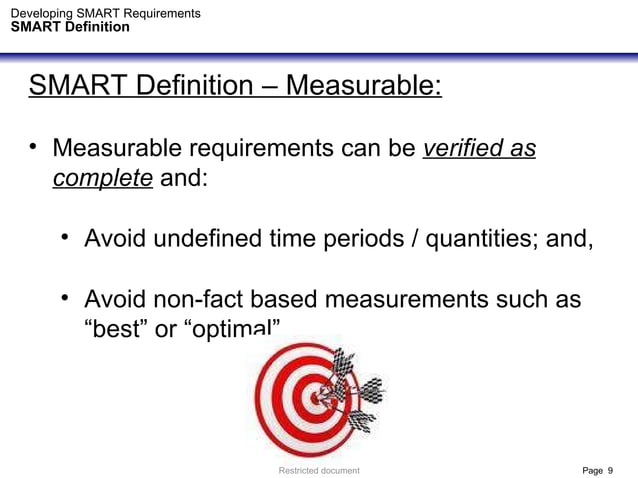 Developing SMART Requirements
SMART Definition

SMART Definition – Measurable:

• Measurable requirements can be verified as complete and:

• Avoid undefined time periods / quantities; and,

• Avoid non-fact based measurements such as “best” or “optimal”

Restricted document

Page 9